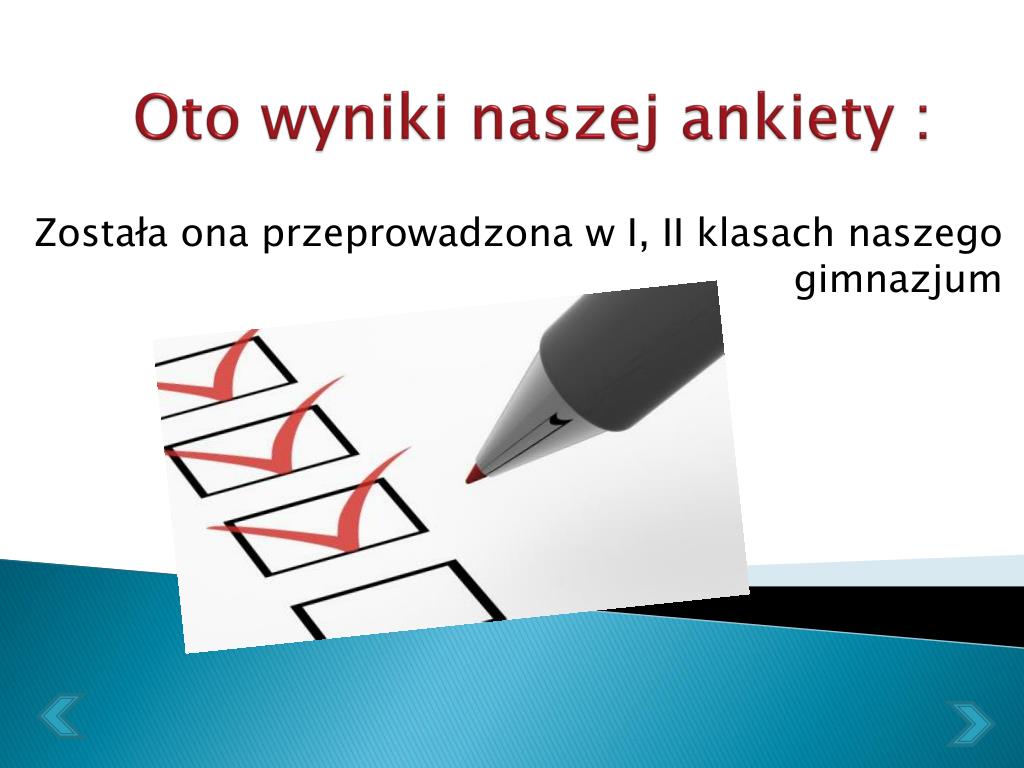 Oto wyniki naszej ankiety :

Została ona przeprowadzona w I, II klasach naszego gimnazjum